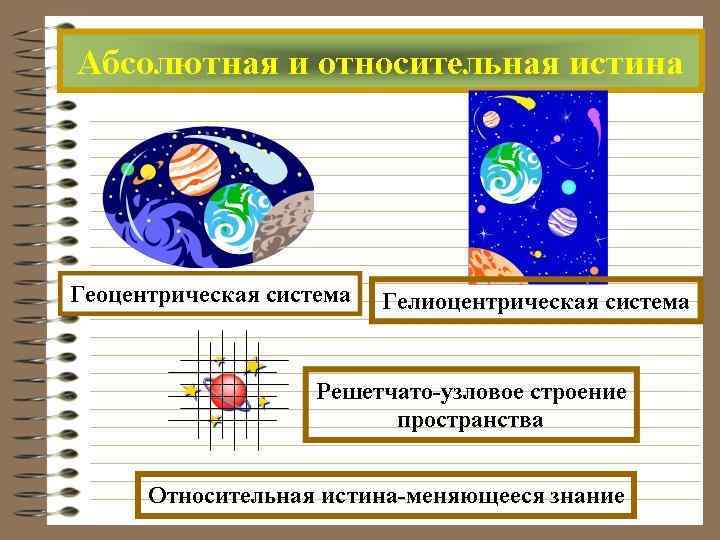 Абсолютная и относительная истина

Геоцентрическая система

Гелиоцентрическая система

Решетчато-узловое строение пространства

Относительная истина-меняющееся знание